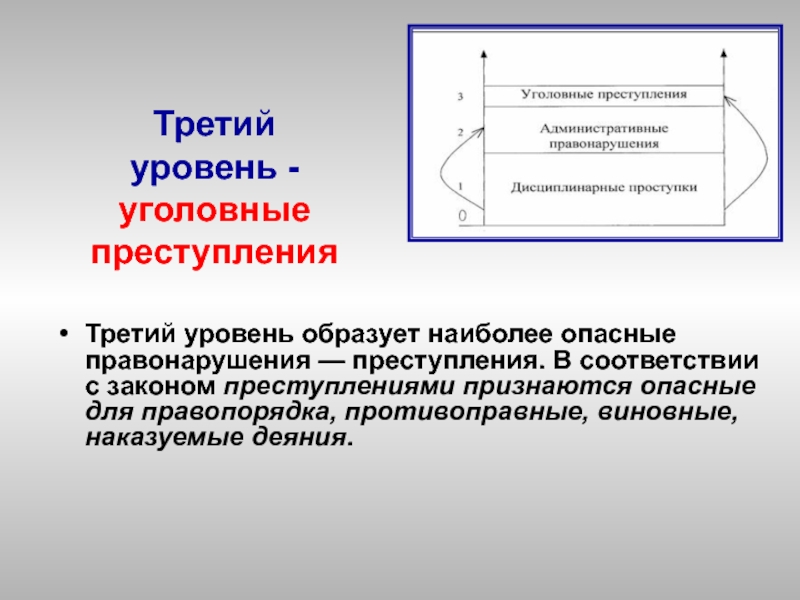 Третий уровень - уголовные преступления

3 Уголовные преступления
2 Административные правонарушения
1 Дисциплинарные проступки
0

• Третий уровень образует наиболее опасные правонарушения — преступления. В соответствии с законом преступлениями признаются опасные для правопорядка, противоправные, виновные, наказуемые деяния.